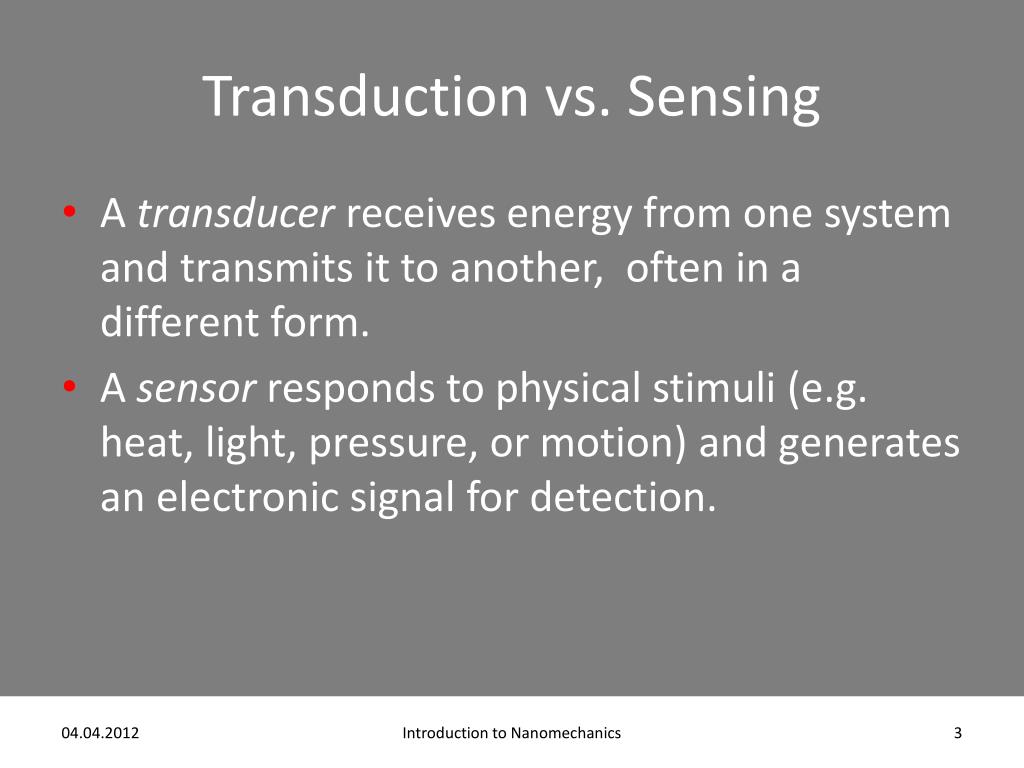 Transduction vs. Sensing

• A transducer receives energy from one system and transmits it to another, often in a different form.
• A sensor responds to physical stimuli (e.g. heat, light, pressure, or motion) and generates an electronic signal for detection.

04.04.2012 Introduction to Nanomechanics 3